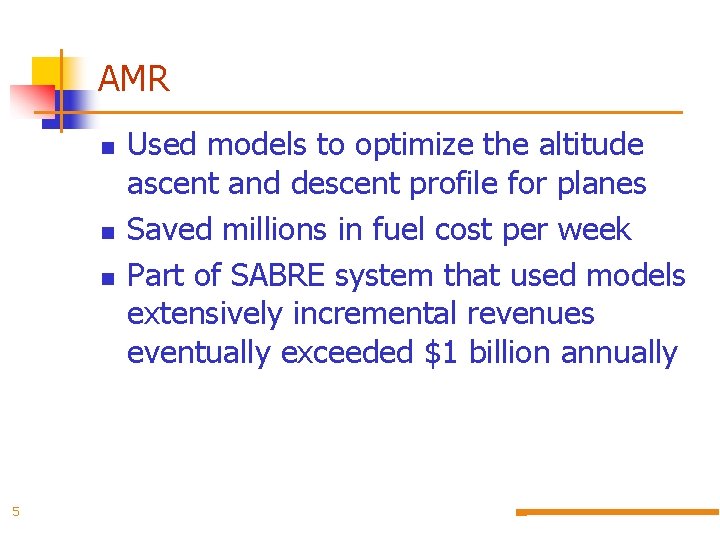 AMR

- Used models to optimize the altitude ascent and descent profile for planes
- Saved millions in fuel cost per week
- Part of SABRE system that used models extensively incremental revenues eventually exceeded \$1 billion annually

5